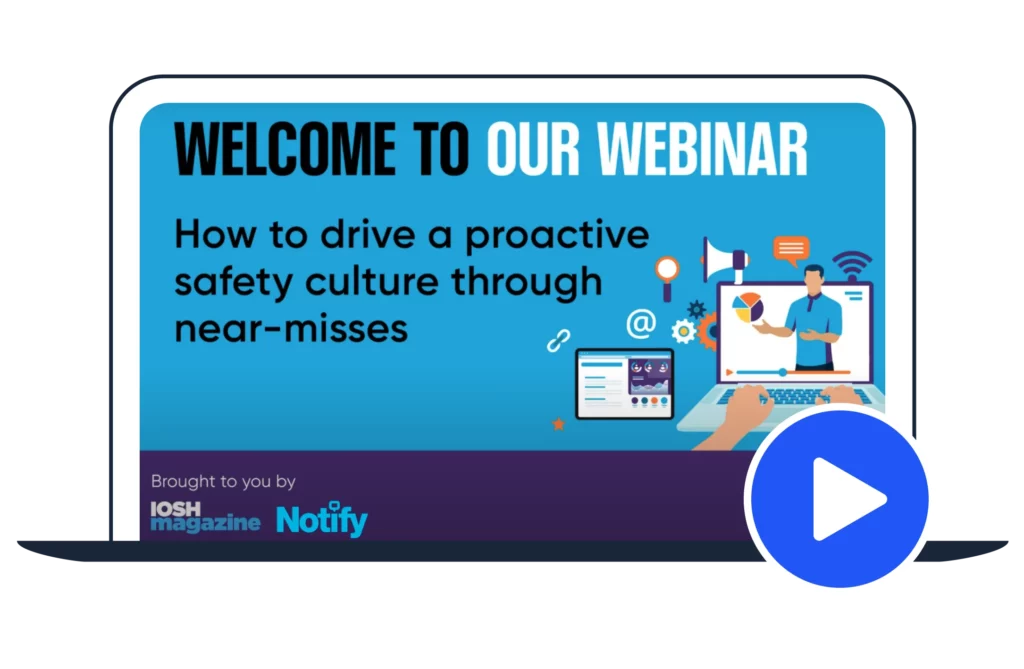 WELCOME TO OUR WEBINAR

How to drive a proactive safety culture through near-misses

@

Brought to you by

IOSH magazine Notify